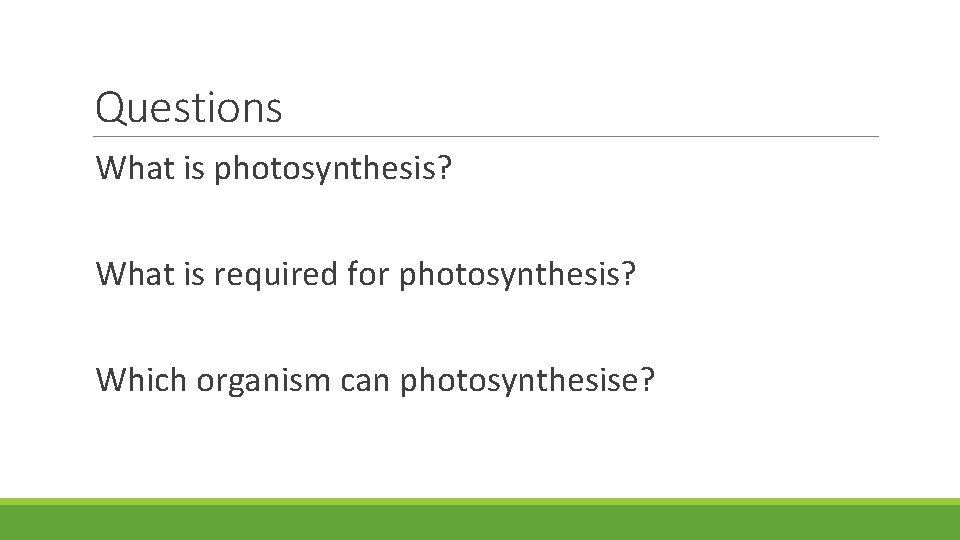 Questions

What is photosynthesis?

What is required for photosynthesis?

Which organism can photosynthesise?